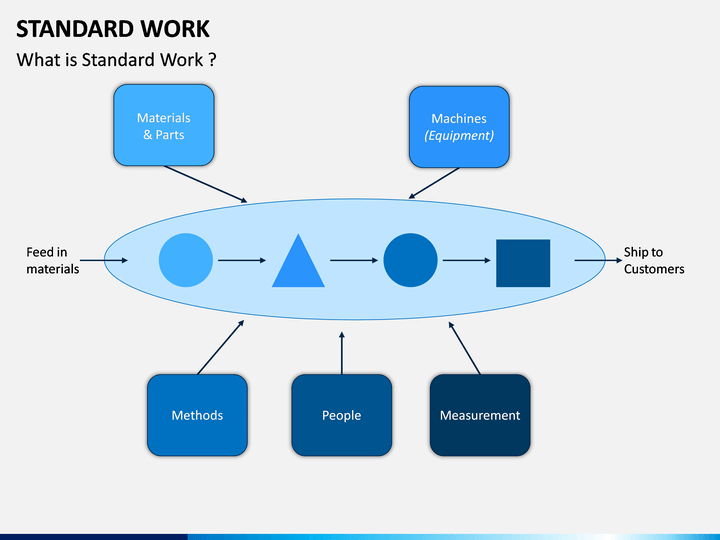 STANDARD WORK

What is Standard Work ?

Materials & Parts

Machines (Equipment)

Feed in materials

Ship to Customers

Methods

People

Measurement